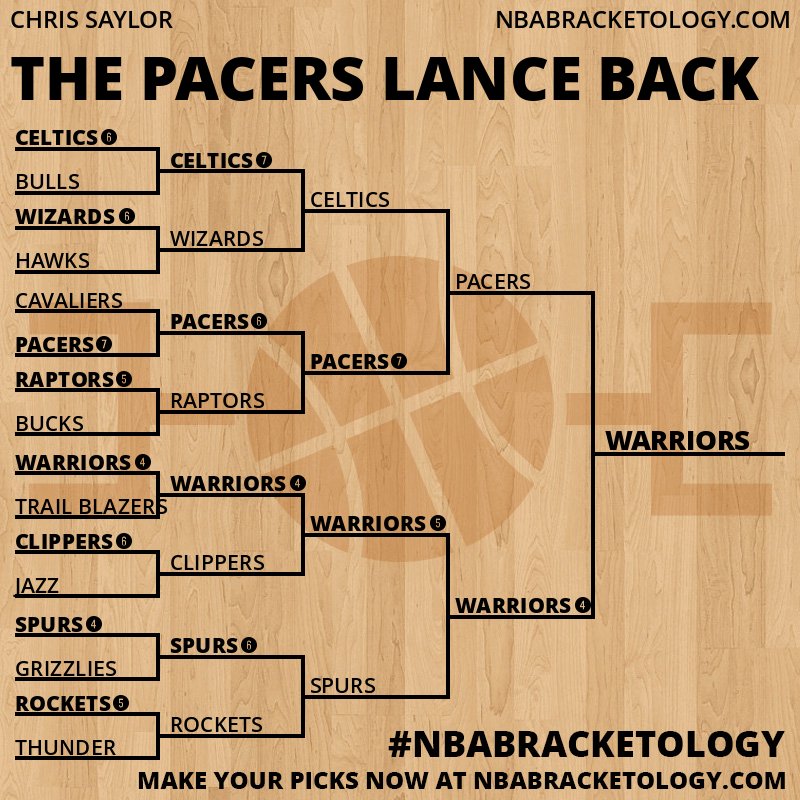 CHRIS SAYLOR
NBABRACKETOLOGY.COM

THE PACERS LANCE BACK

CELTICS 6
BULLS
WIZARDS 6
HAWKS
CAVALIERS
PACERS 7
RAPTORS 5
BUCKS
WARRIORS 4
TRAIL BLAZERS
CLIPPERS 6
JAZZ
SPURS 4
GRIZZLIES
ROCKETS 5
THUNDER

CELTICS 7
WIZARDS
PACERS 6
RAPTORS
WARRIORS 4
CLIPPERS
SPURS 6
ROCKETS

CELTICS
PACERS 7
WARRIORS 5
SPURS

PACERS
WARRIORS 4

WARRIORS

#NBABRACKETOLOGY
MAKE YOUR PICKS NOW AT NBABRACKETOLOGY.COM